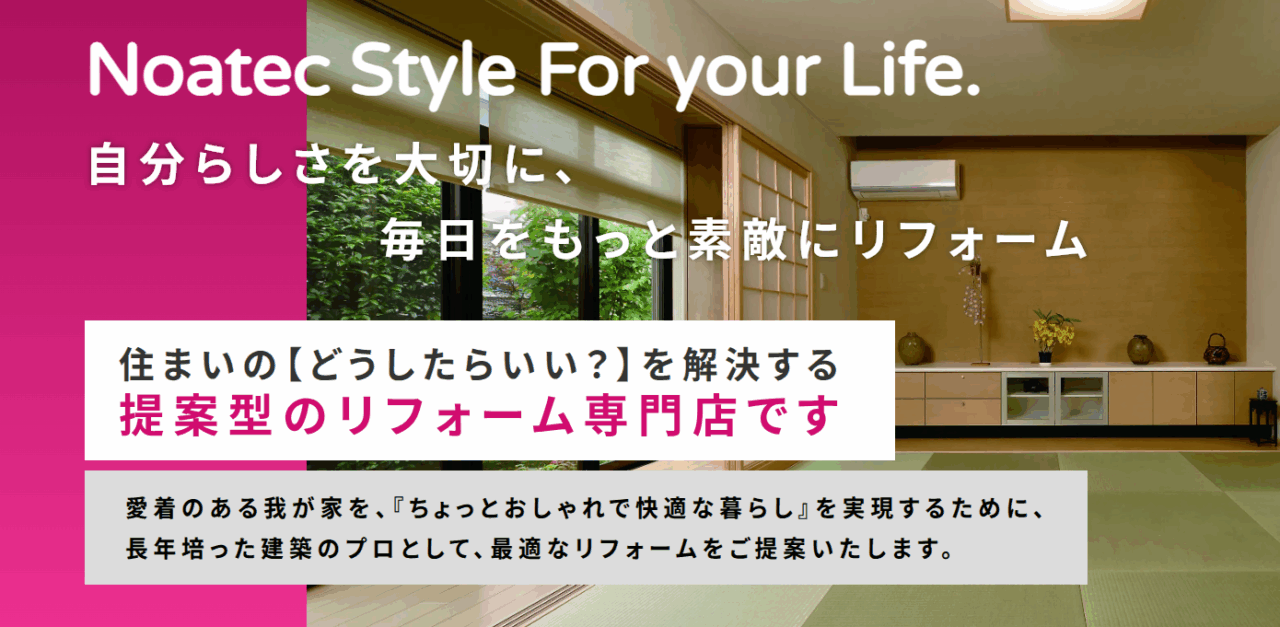 Noatec Style For your Life.

自分らしさを大切に、
毎日をもっと素敵にリフォーム

住まいの【どうしたらいい?】を解決する
提案型のリフォーム専門店です

愛着のある我が家を、『ちょっとおしゃれで快適な暮らし』を実現するために、
長年培った建築のプロとして、最適なリフォームをご提案いたします。